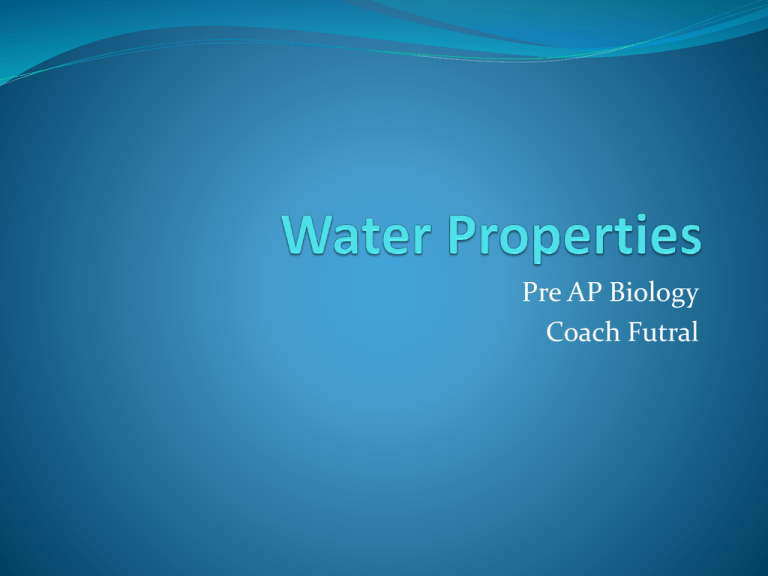 Water Properties

Pre AP Biology
Coach Futral